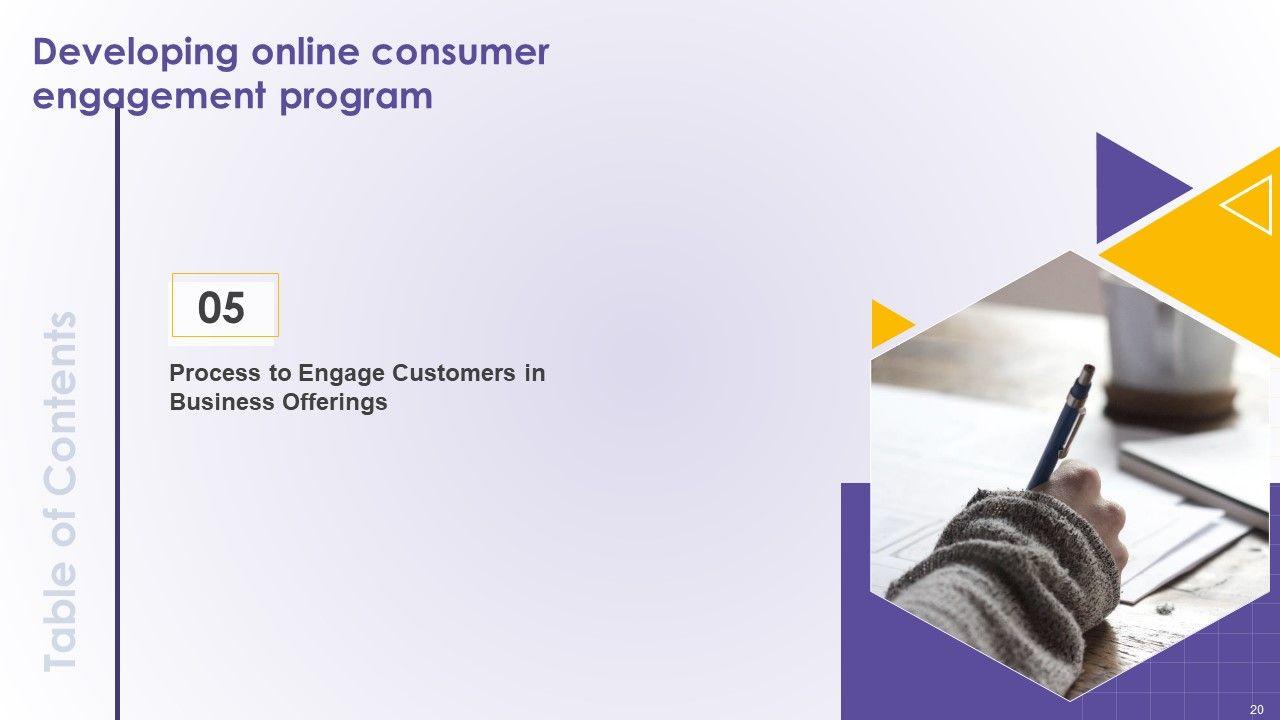 Developing online consumer engagement program

Table of Contents

05

Process to Engage Customers in Business Offerings

20